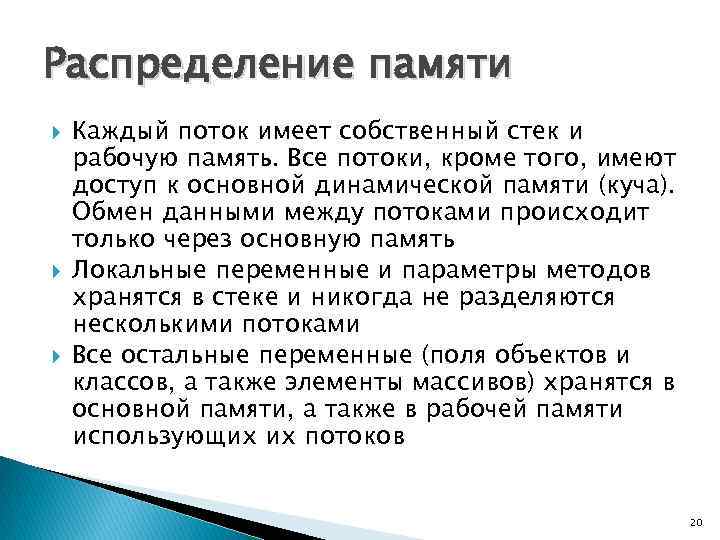 Распределение памяти

Каждый поток имеет собственный стек и рабочую память. Все потоки, кроме того, имеют доступ к основной динамической памяти (куча). Обмен данными между потоками происходит только через основную память

Локальные переменные и параметры методов хранятся в стеке и никогда не разделяются несколькими потоками

Все остальные переменные (поля объектов и классов, а также элементы массивов) хранятся в основной памяти, а также в рабочей памяти использующих их потоков

20